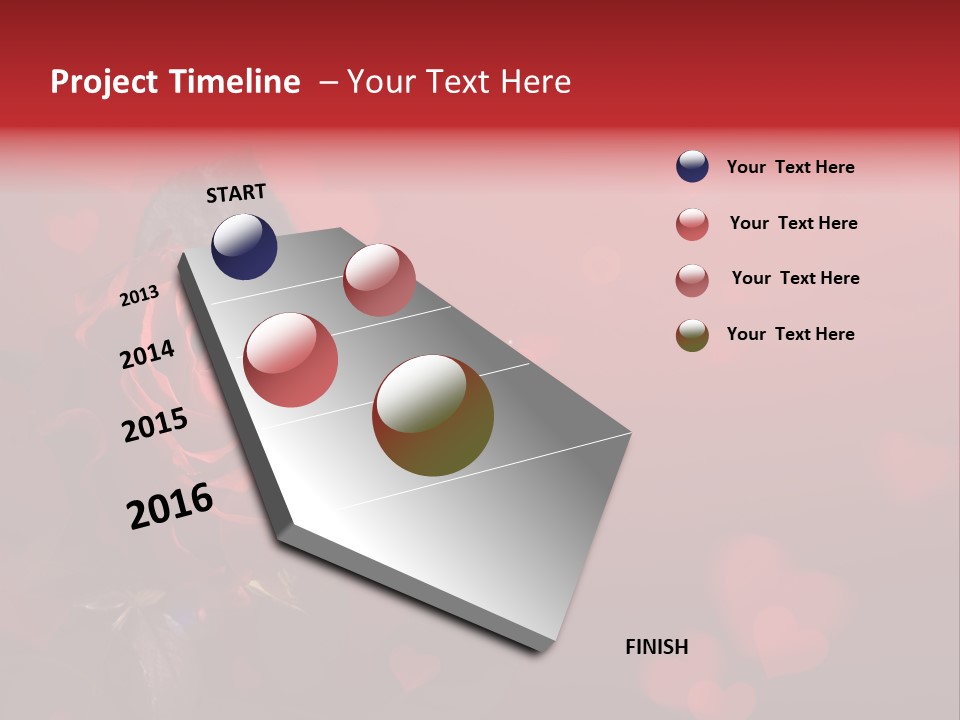 Project Timeline – Your Text Here

START

2013

2014

2015

2016

FINISH

Your Text Here

Your Text Here

Your Text Here

Your Text Here